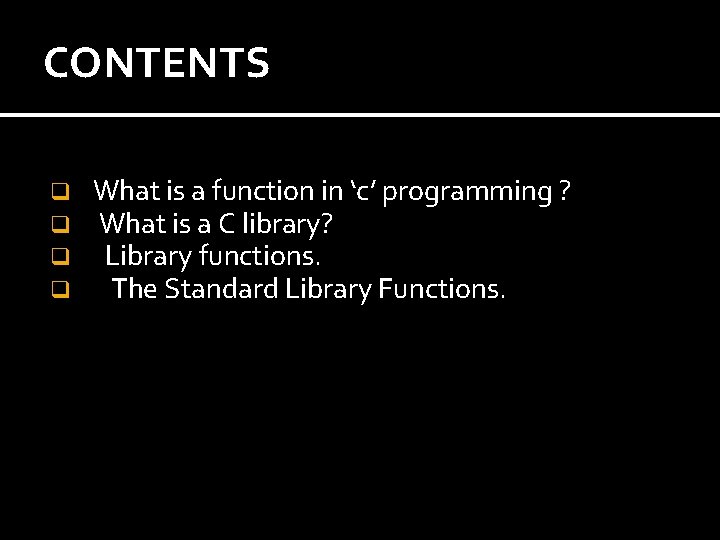 CONTENTS

❑ What is a function in ‘c’ programming ?
❑ What is a C library?
❑ Library functions.
❑ The Standard Library Functions.